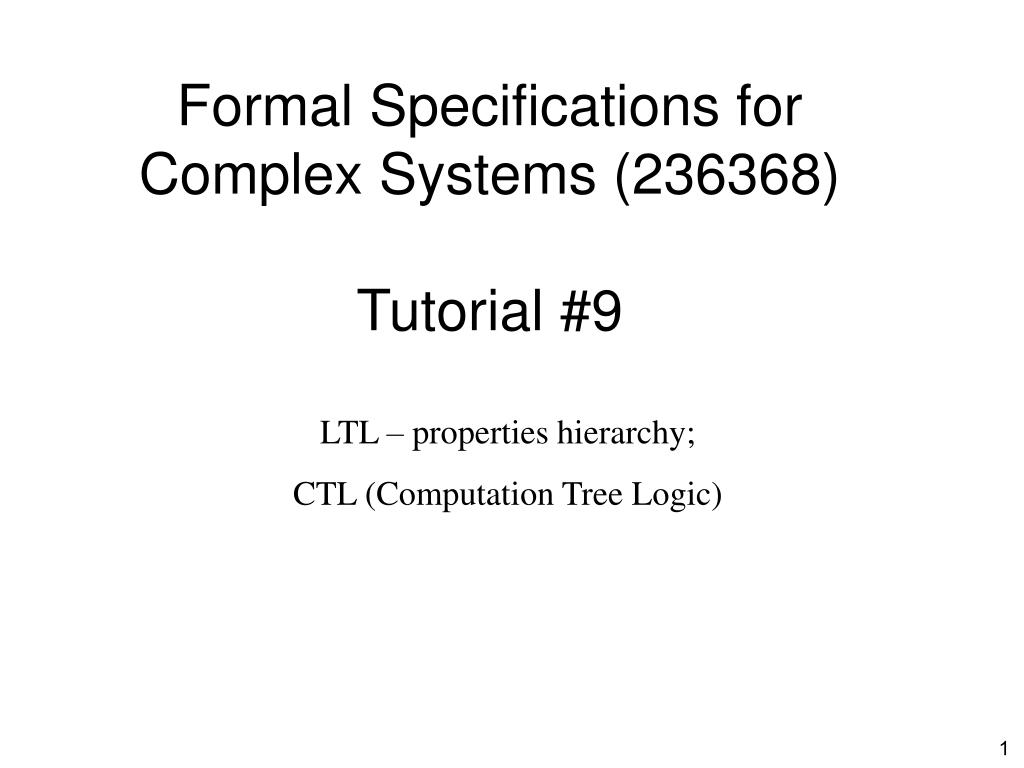 Formal Specifications for Complex Systems (236368)

Tutorial #9

LTL – properties hierarchy;

CTL (Computation Tree Logic)

1